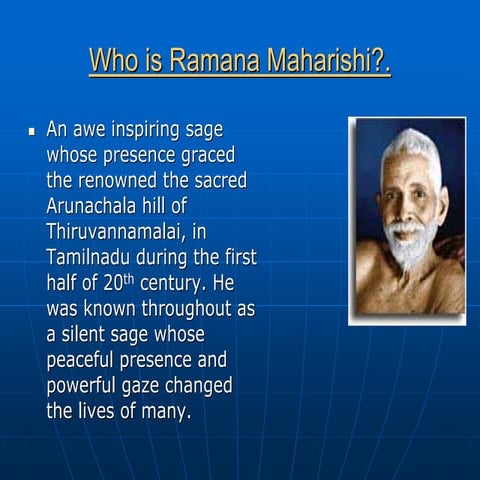 Who is Ramana Maharishi?.

▪ An awe inspiring sage whose presence graced the renowned the sacred Arunachala hill of Thiruvannamalai, in Tamilnadu during the first half of 20$^{th}$ century. He was known throughout as a silent sage whose peaceful presence and powerful gaze changed the lives of many.